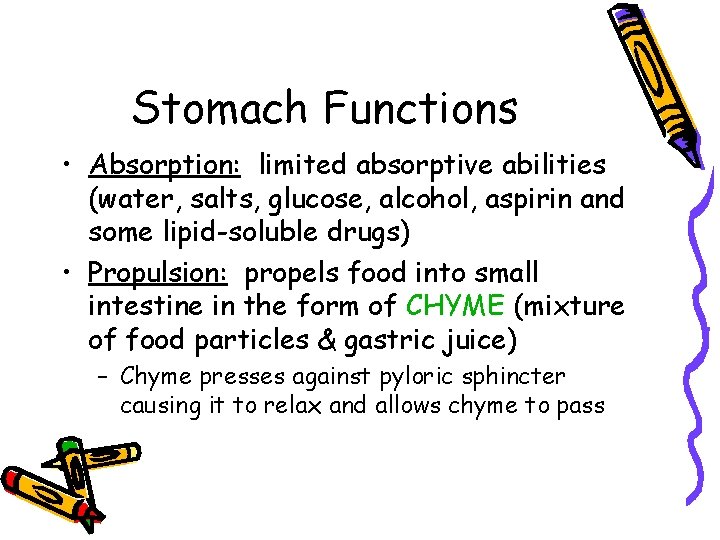 Stomach Functions

• Absorption: limited absorptive abilities (water, salts, glucose, alcohol, aspirin and some lipid-soluble drugs)

• Propulsion: propels food into small intestine in the form of CHYME (mixture of food particles & gastric juice)

– Chyme presses against pyloric sphincter causing it to relax and allows chyme to pass